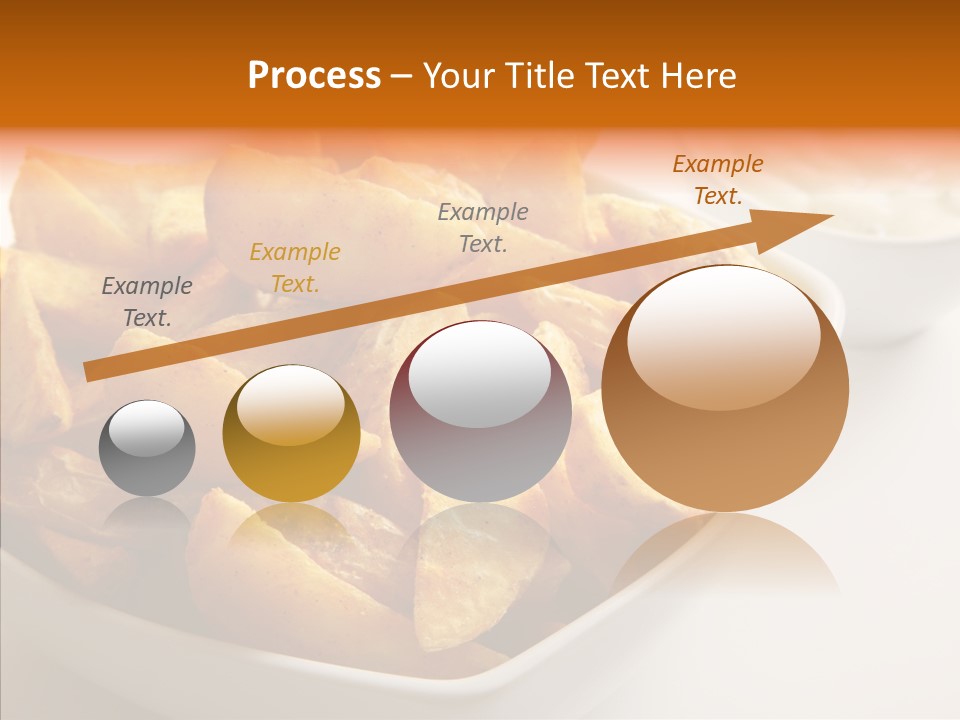 Process – Your Title Text Here

Example Text.

Example Text.

Example Text.

Example Text.